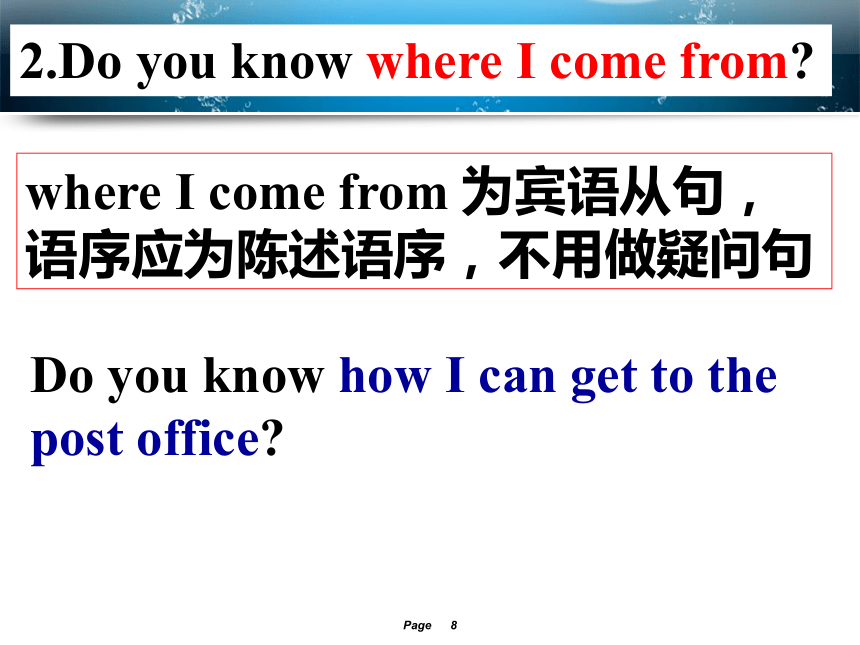 2.Do you know where I come from?

where I come from 为宾语从句，语序应为陈述语序，不用做疑问句

Do you know how I can get to the post office?

Page 8